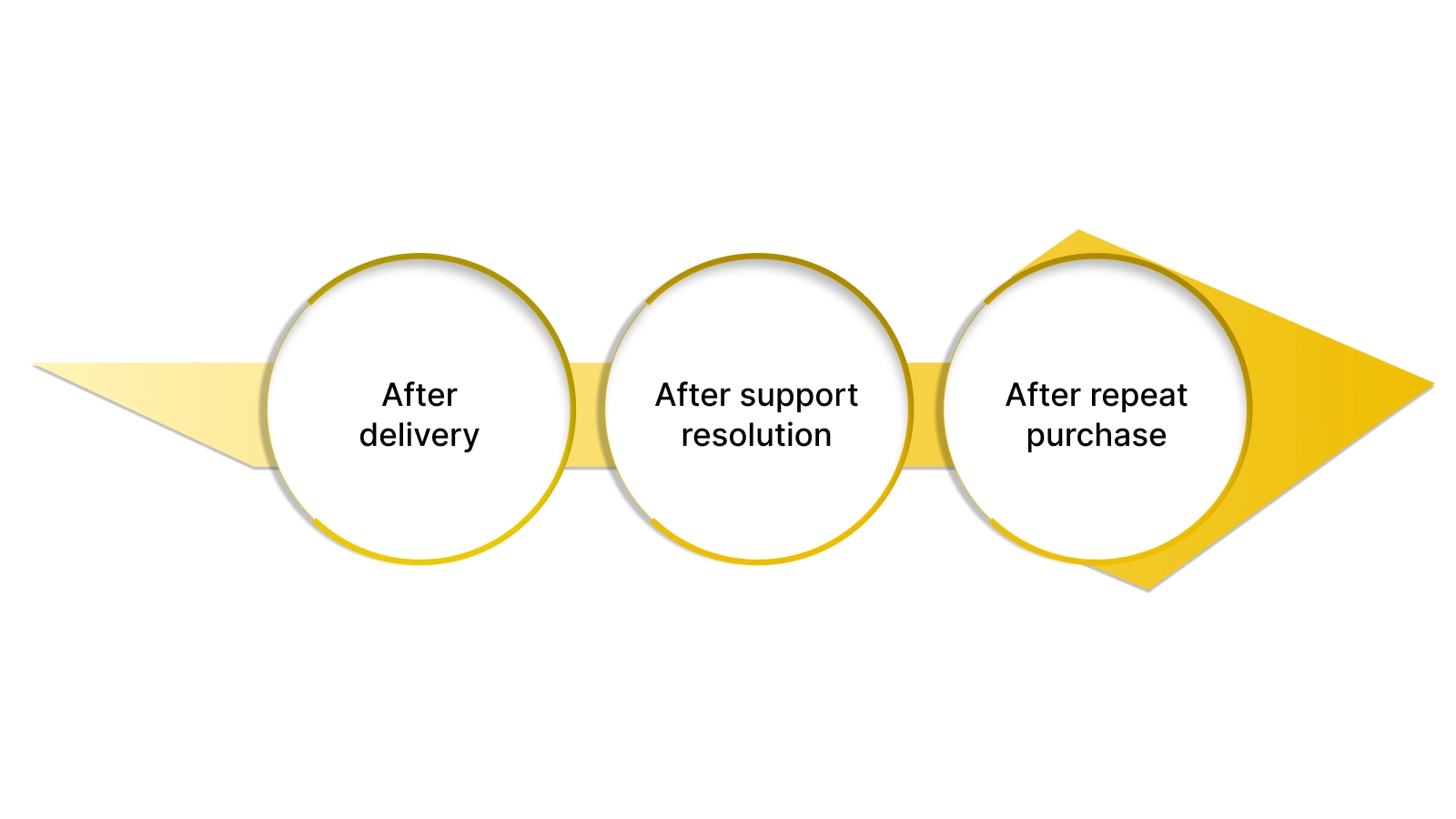 After delivery

After support resolution

After repeat purchase